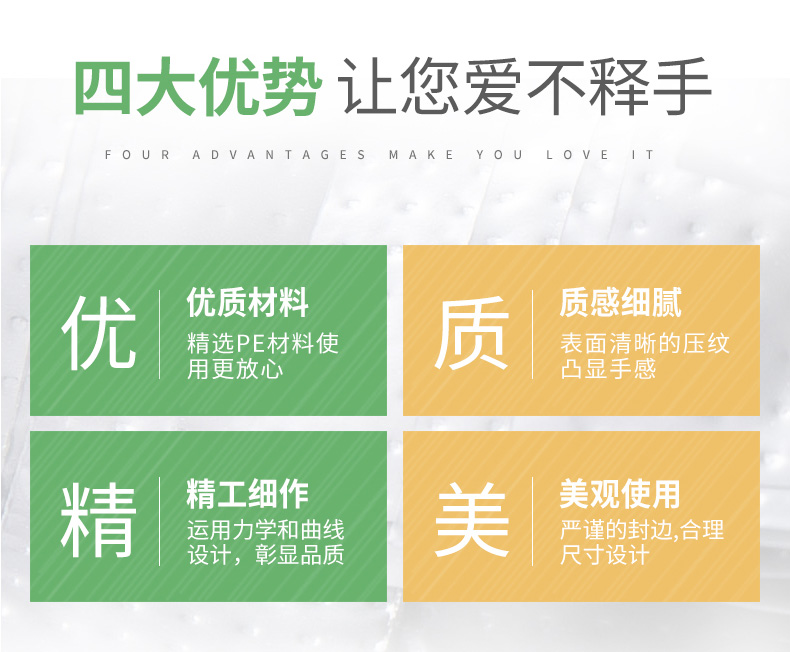 四大优势 让您爱不释手

FOUR ADVANTAGES MAKE YOU LOVE IT

优

优质材料
精选PE材料使用更放心

质

质感细腻
表面清晰的压纹凸显手感

精

精工细作
运用力学和曲线设计，彰显品质

美

美观使用
严谨的封边,合理尺寸设计